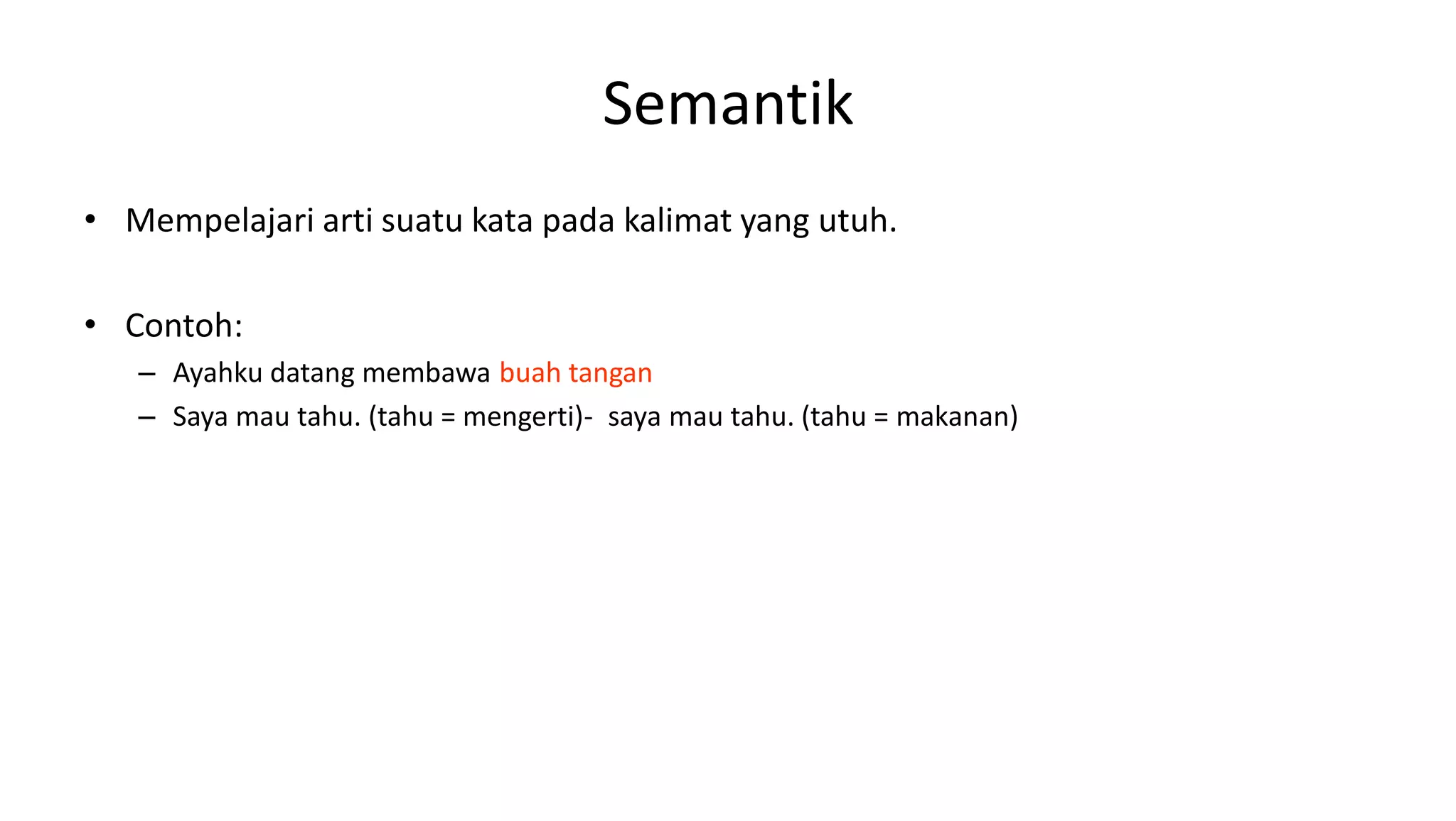 Semantik

• Mempelajari arti suatu kata pada kalimat yang utuh.

• Contoh:
– Ayahku datang membawa buah tangan
– Saya mau tahu. (tahu = mengerti)- saya mau tahu. (tahu = makanan)